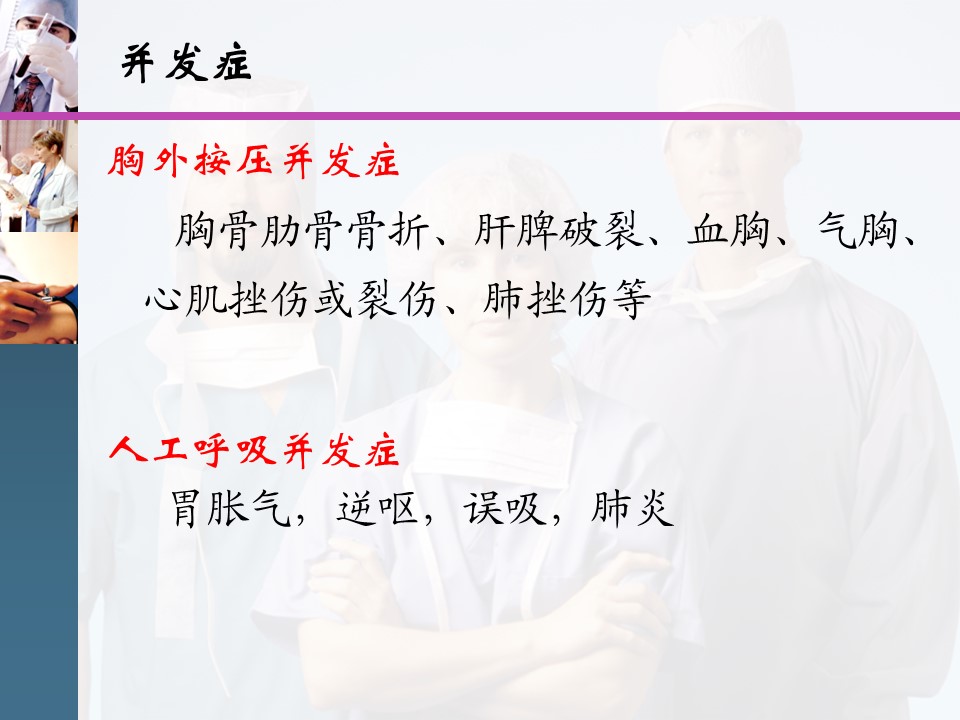 并发症

胸外按压并发症

胸骨肋骨骨折、肝脾破裂、血胸、气胸、心肌挫伤或裂伤、肺挫伤等

人工呼吸并发症

胃胀气，逆呕，误吸，肺炎